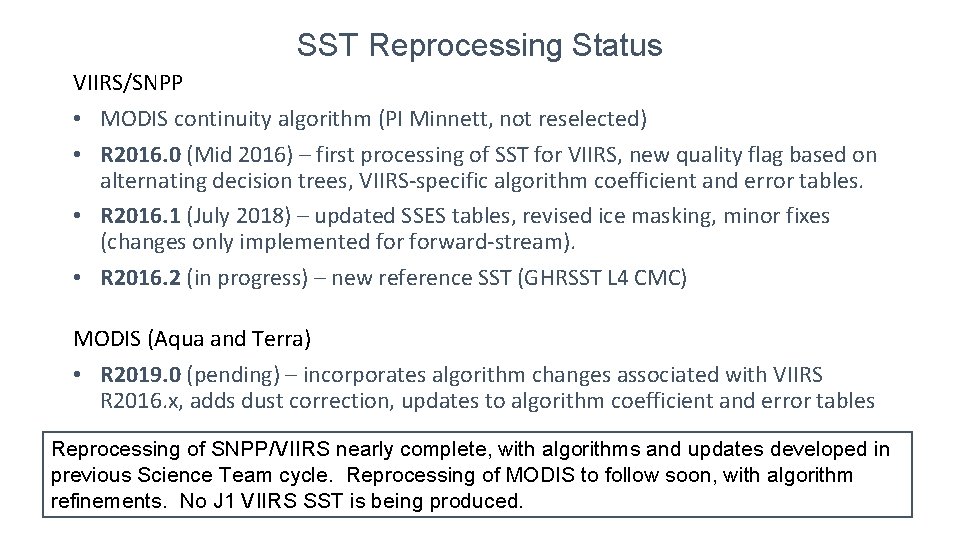 SST Reprocessing Status

VIIRS/SNPP

• MODIS continuity algorithm (PI Minnett, not reselected)
• R2016.0 (Mid 2016) – first processing of SST for VIIRS, new quality flag based on alternating decision trees, VIIRS-specific algorithm coefficient and error tables.
• R2016.1 (July 2018) – updated SSES tables, revised ice masking, minor fixes (changes only implemented for forward-stream).
• R2016.2 (in progress) – new reference SST (GHRSST L4 CMC)

MODIS (Aqua and Terra)

• R2019.0 (pending) – incorporates algorithm changes associated with VIIRS R2016.x, adds dust correction, updates to algorithm coefficient and error tables

Reprocessing of SNPP/VIIRS nearly complete, with algorithms and updates developed in previous Science Team cycle. Reprocessing of MODIS to follow soon, with algorithm refinements. No J1 VIIRS SST is being produced.